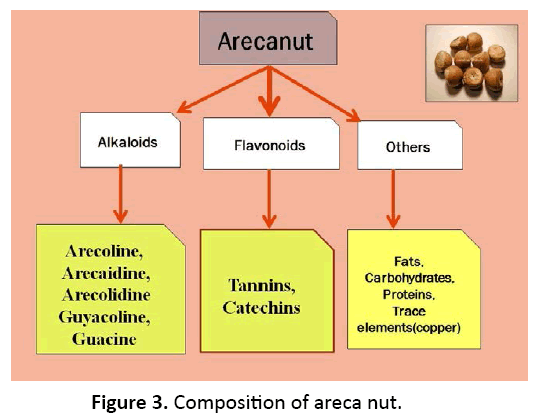 Arecanut

Alkaloids

Flavonoids

Others

Arecoline, Arecaidine, Arecolidine Guyacoline, Guacine

Tannins, Catechins

Fats, Carbohydrates, Proteins, Trace elements(copper)

Figure 3. Composition of areca nut.